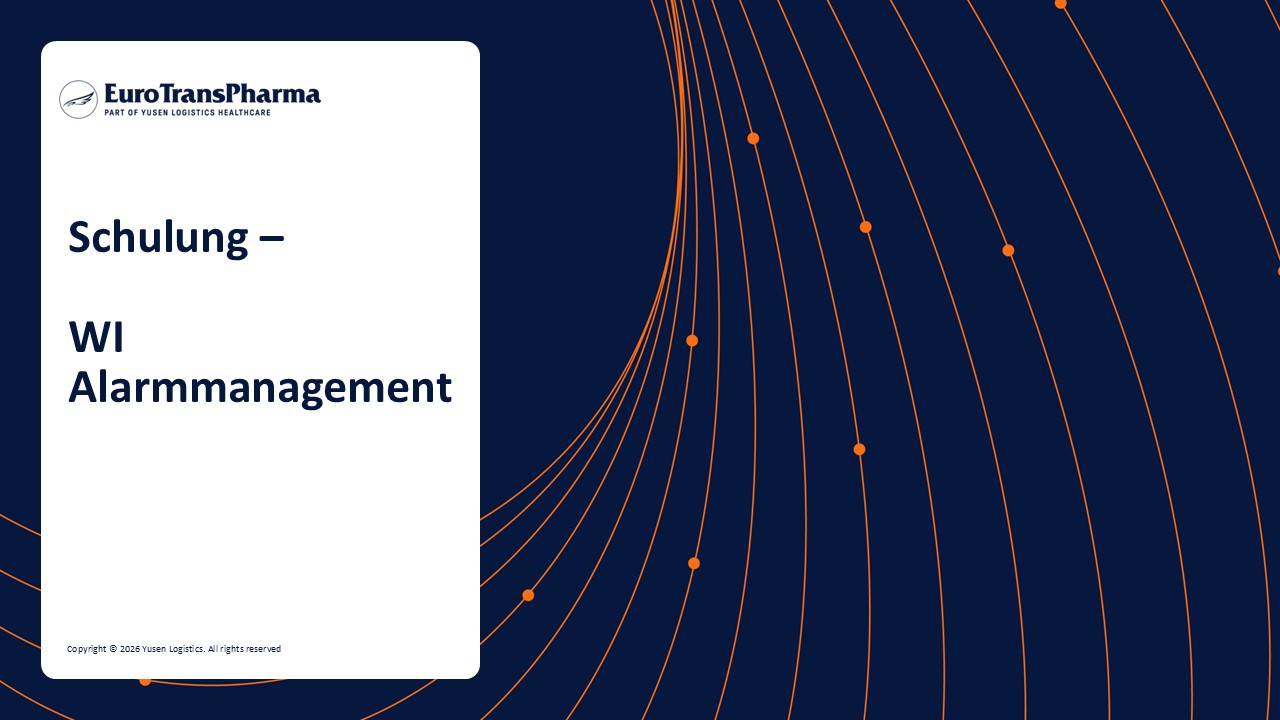 EuroTransPharma
PART OF YUSEN LOGISTICS HEALTHCARE

Schulung –

WI Alarmmanagement

Copyright © 2026 Yusen Logistics. All rights reserved